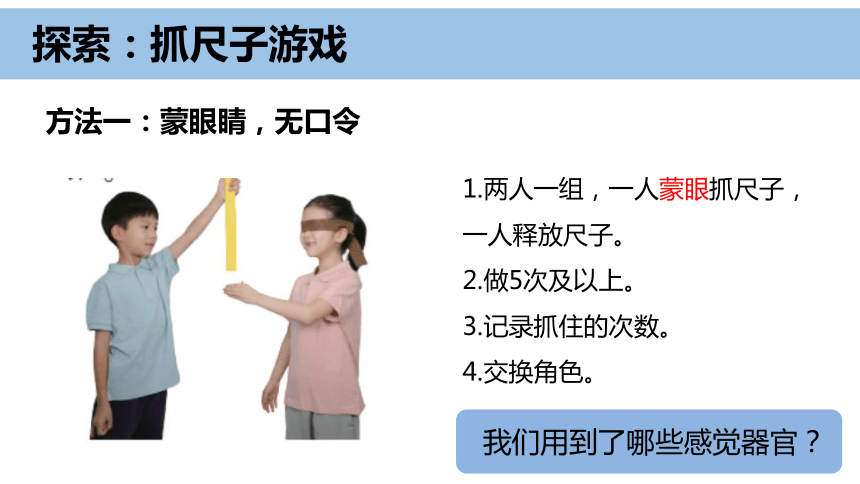 探索：抓尺子游戏

方法一：蒙眼睛，无口令

1.两人一组，一人蒙眼抓尺子，一人释放尺子。

2.做5次及以上。

3.记录抓住的次数。

4.交换角色。

我们用到了哪些感觉器官？